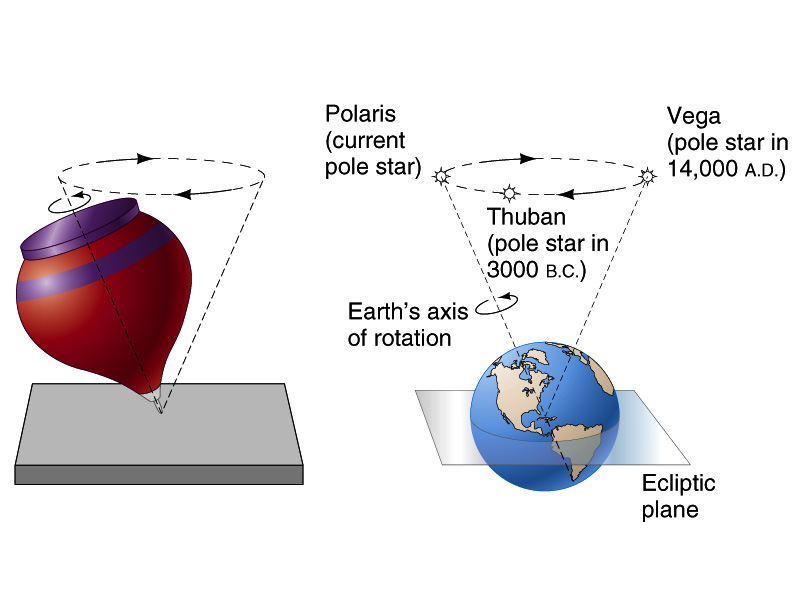 Polaris (current pole star)

Vega (pole star in 14,000 A.D.)

Thuban (pole star in 3000 B.C.)

Earth's axis of rotation

Ecliptic plane